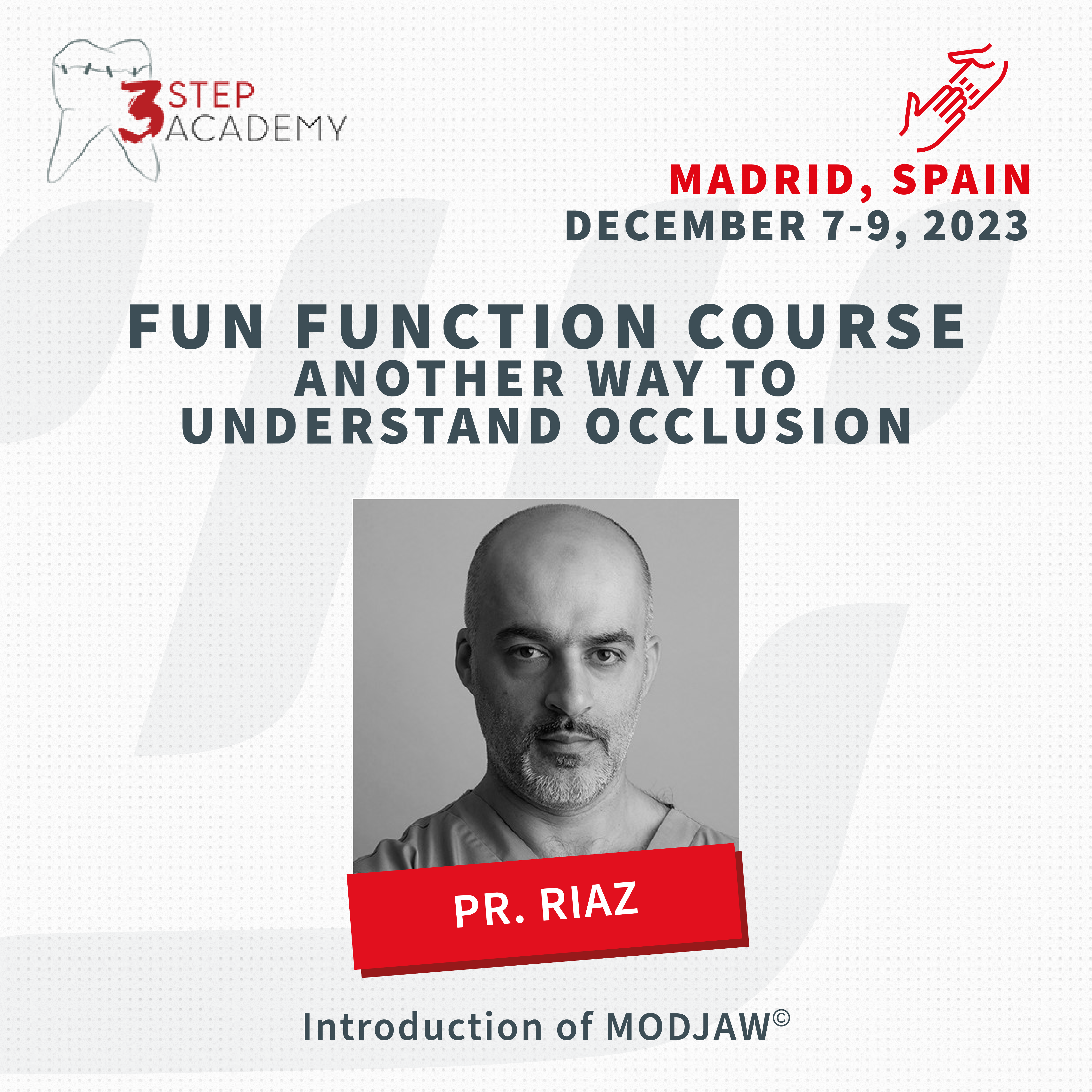 3 STEP ACADEMY

MADRID, SPAIN
DECEMBER 7-9, 2023

FUN FUNCTION COURSE
ANOTHER WAY TO
UNDERSTAND OCCLUSION

PR. RIAZ

Introduction of MODJAW©